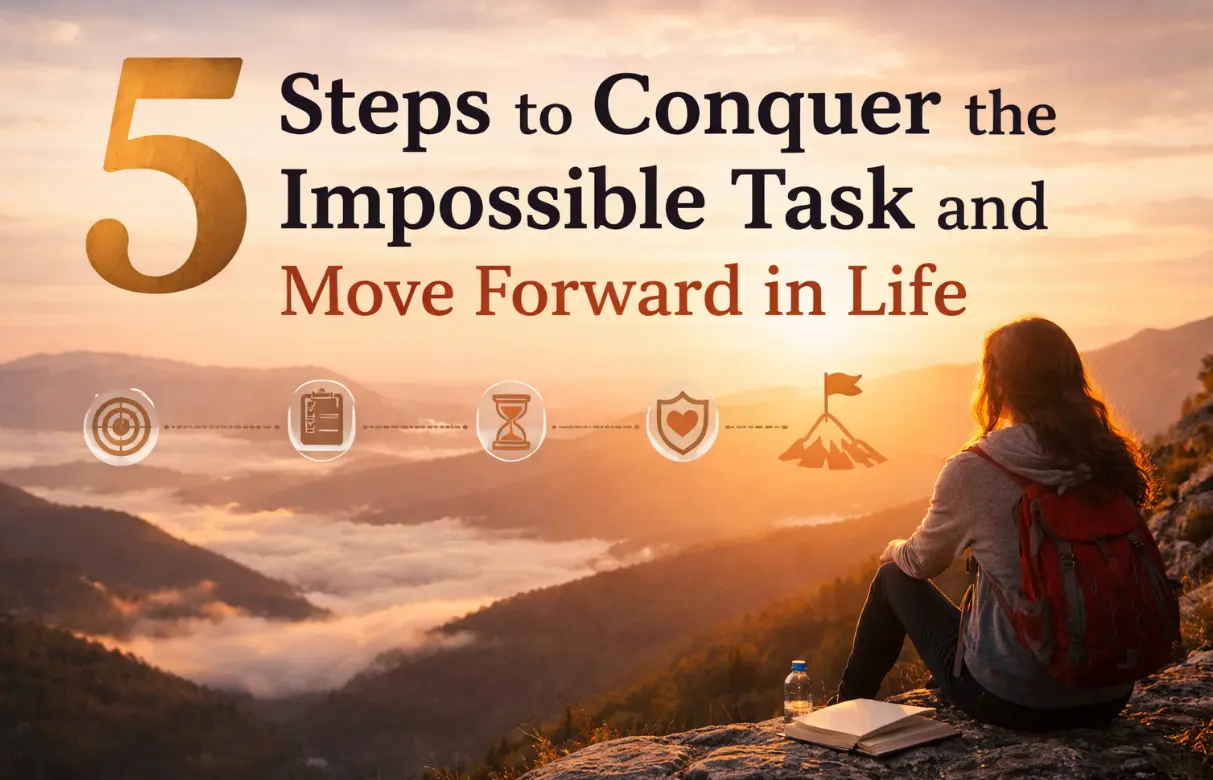 5 Steps to Conquer the Impossible Task and Move Forward in Life